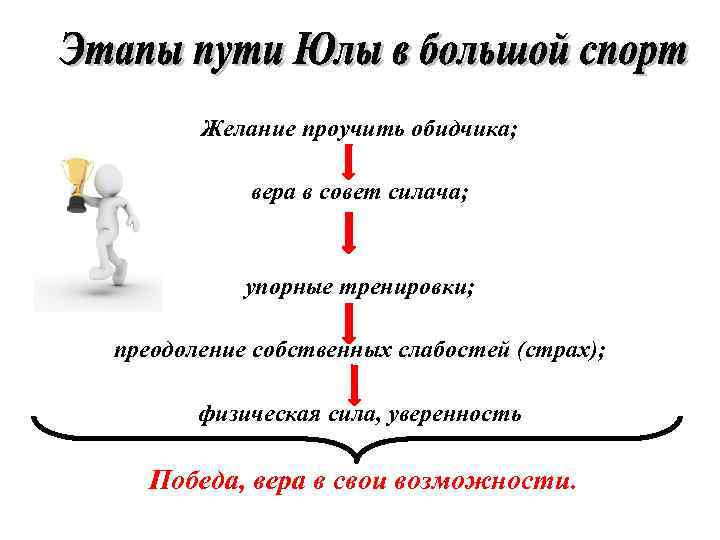 Этапы пути Юлы в большой спорт

Желание проучить обидчика;

вера в совет силача;

упорные тренировки;

преодоление собственных слабостей (страх);

физическая сила, уверенность

Победа, вера в свои возможности.